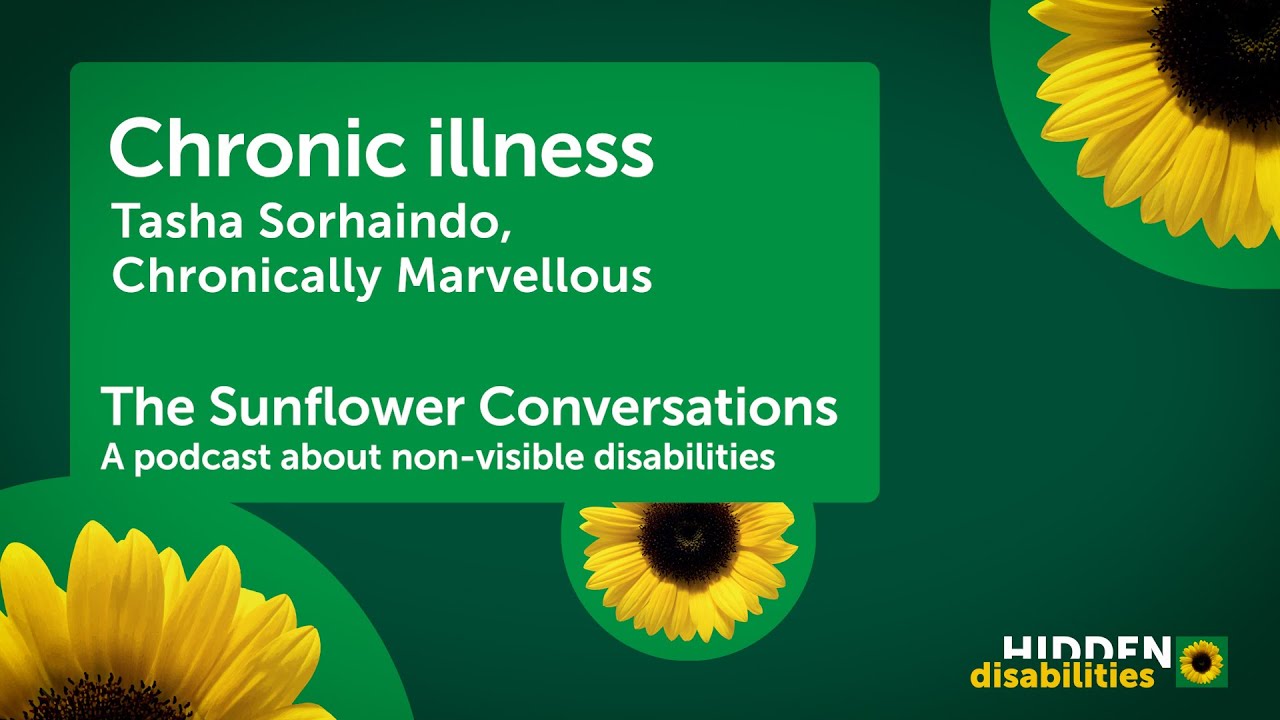 Chronic illness
Tasha Sorhaindo, Chronically Marvellous

The Sunflower Conversations
A podcast about non-visible disabilities

HIDDEN disabilities